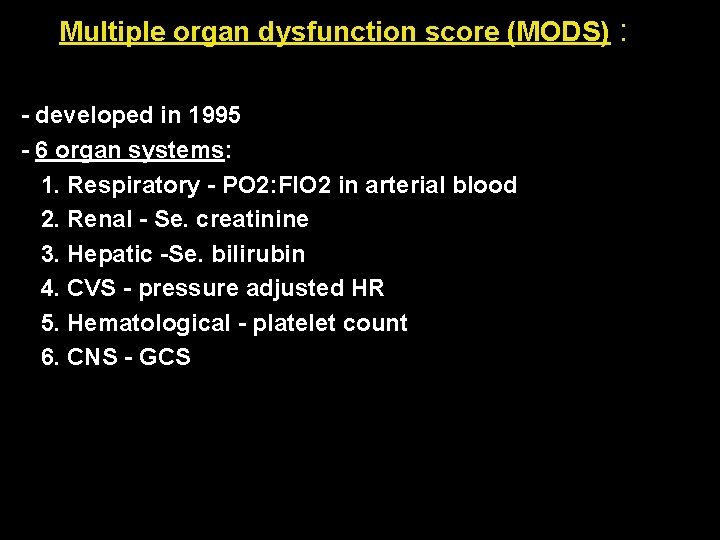 Multiple organ dysfunction score (MODS) :

- developed in 1995
- 6 organ systems:
1. Respiratory - PO2:FIO2 in arterial blood
2. Renal - Se. creatinine
3. Hepatic -Se. bilirubin
4. CVS - pressure adjusted HR
5. Hematological - platelet count
6. CNS - GCS